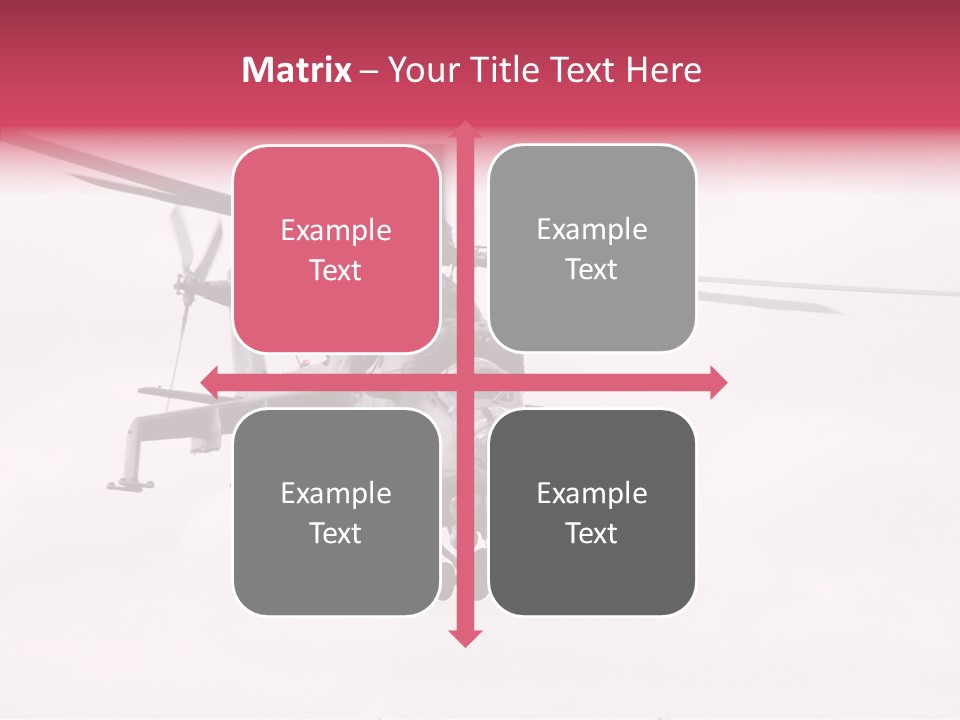 Matrix – Your Title Text Here

Example Text

Example Text

Example Text

Example Text